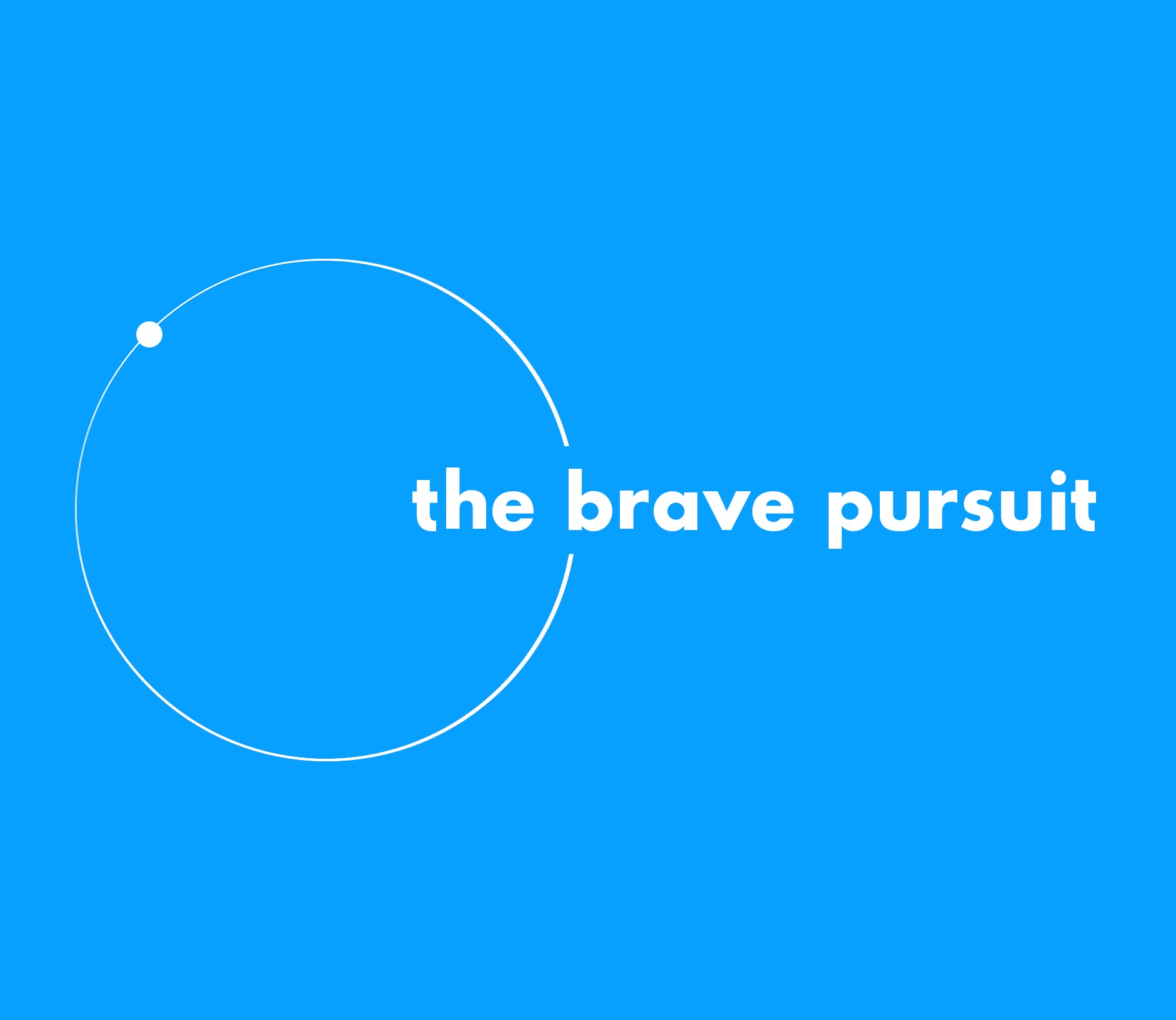 the brave pursuit